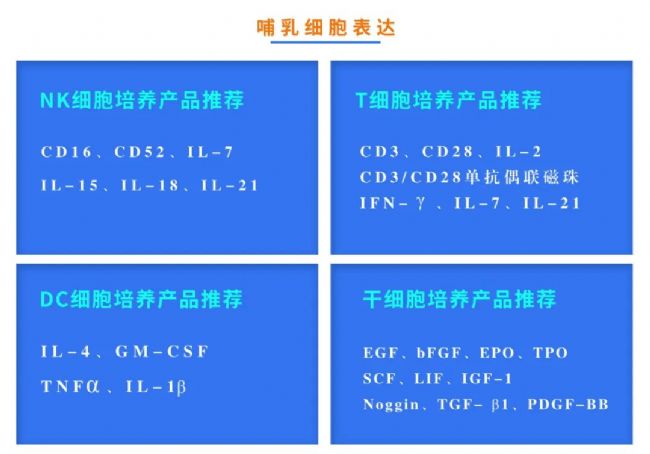 哺乳细胞表达

NK细胞培养产品推荐

CD16、CD52、IL-7
IL-15、IL-18、IL-21

T细胞培养产品推荐

CD3、CD28、IL-2
CD3/CD28单抗偶联磁珠
IFN-γ、IL-7、IL-21

DC细胞培养产品推荐

IL-4、GM-CSF
TNFα、IL-1β

干细胞培养产品推荐

EGF、bFGF、EPO、TPO
SCF、LIF、IGF-1
Noggin、TGF-β1、PDGF-BB